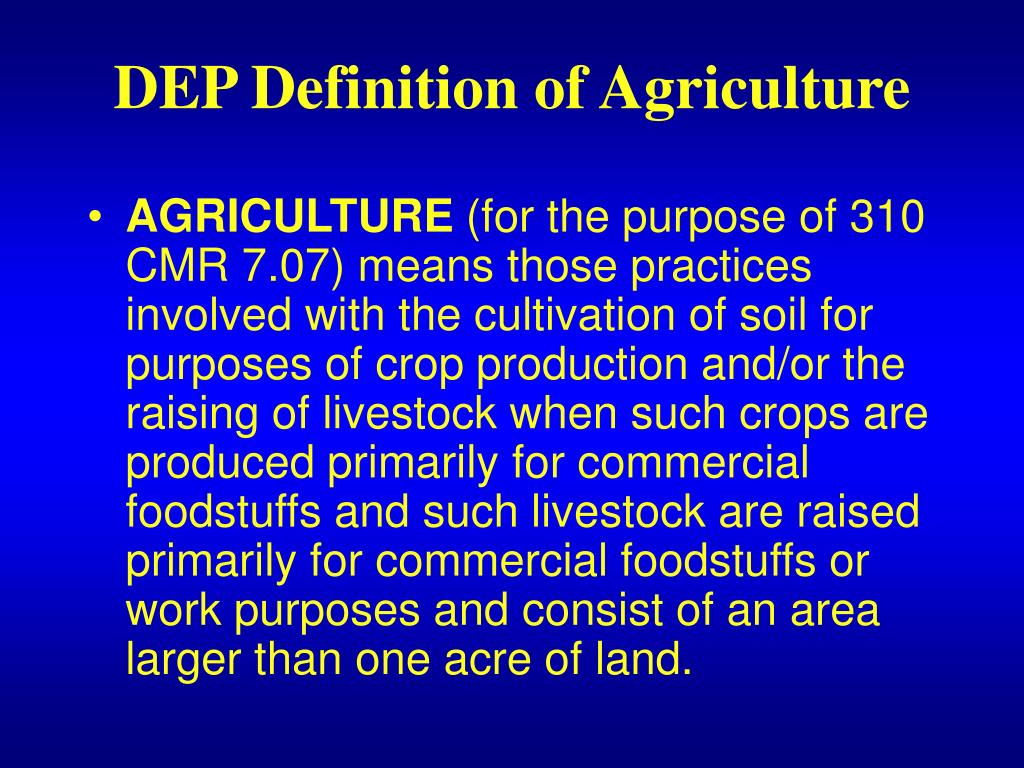 DEP Definition of Agriculture

• AGRICULTURE (for the purpose of 310 CMR 7.07) means those practices involved with the cultivation of soil for purposes of crop production and/or the raising of livestock when such crops are produced primarily for commercial foodstuffs and such livestock are raised primarily for commercial foodstuffs or work purposes and consist of an area larger than one acre of land.